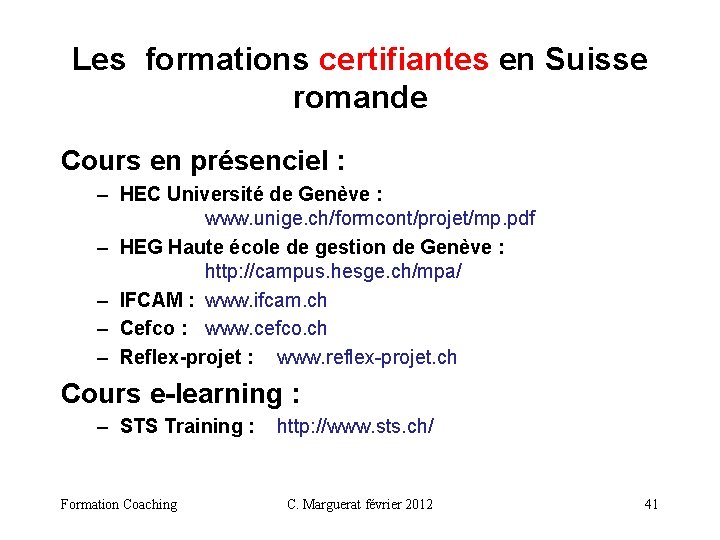 Les formations certifiantes en Suisse romande

Cours en présenciel :

– HEC Université de Genève : www.unige.ch/formcont/projet/mp.pdf

– HEG Haute école de gestion de Genève : http://campus.hesge.ch/mpa/

– IFCAM : www.ifcam.ch

– Cefco : www.cefco.ch

– Reflex-projet : www.reflex-projet.ch

Cours e-learning :

– STS Training : http://www.sts.ch/

Formation Coaching C. Marguerat février 2012 41